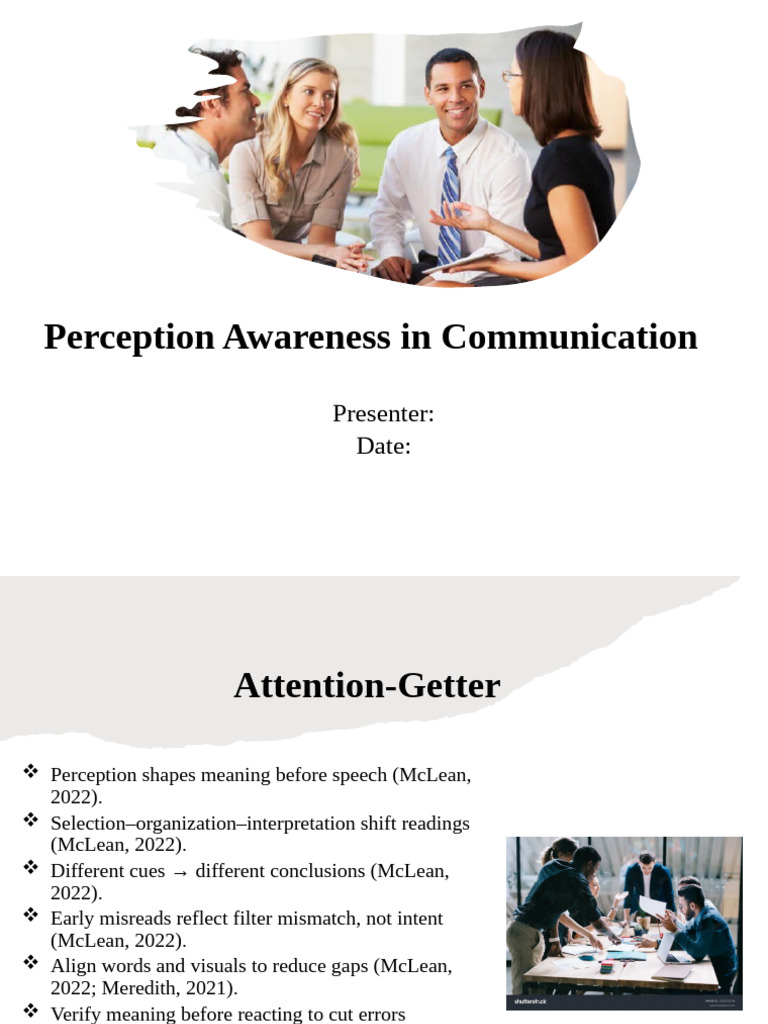 Perception Awareness in Communication

Presenter:
Date:

Attention-Getter

❖ Perception shapes meaning before speech (McLean, 2022).
❖ Selection–organization–interpretation shift readings (McLean, 2022).
❖ Different cues → different conclusions (McLean, 2022).
❖ Early misreads reflect filter mismatch, not intent (McLean, 2022).
❖ Align words and visuals to reduce gaps (McLean, 2022; Meredith, 2021).
❖ Verify meaning before reacting to cut errors

shutterstock